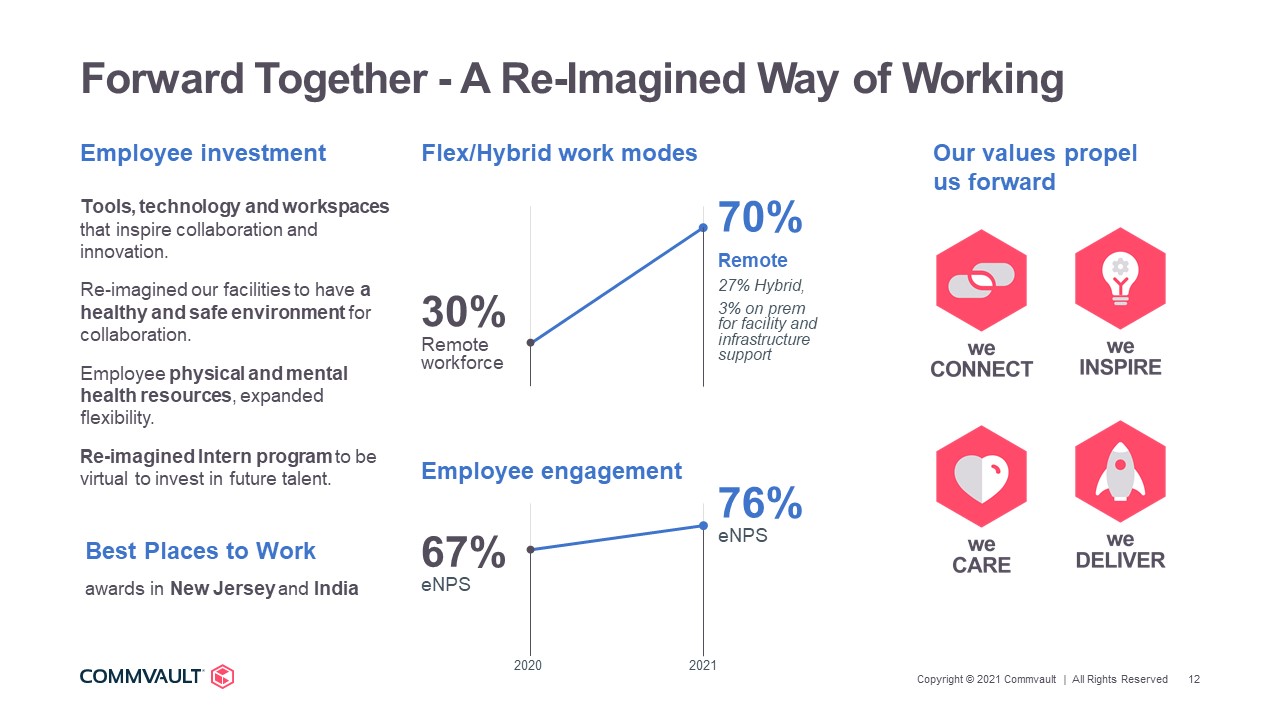 Forward Together - A Re-Imagined Way of Working

Employee investment

Tools, technology and workspaces that inspire collaboration and innovation.

Re-imagined our facilities to have a healthy and safe environment for collaboration.

Employee physical and mental health resources, expanded flexibility.

Re-imagined Intern program to be virtual to invest in future talent.

Best Places to Work

awards in New Jersey and India

Flex/Hybrid work modes

30%
Remote workforce

70%
Remote
27% Hybrid,
3% on prem for facility and infrastructure support

Employee engagement

67%
eNPS

76%
eNPS

2020

2021

Our values propel us forward

we CONNECT

we INSPIRE

we CARE

we DELIVER

COMMVAULT

Copyright © 2021 Commvault | All Rights Reserved 12